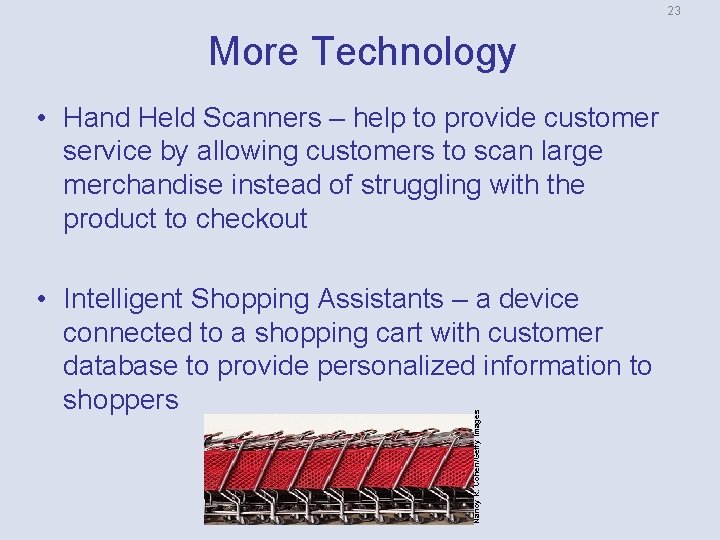 23

More Technology

• Hand Held Scanners – help to provide customer service by allowing customers to scan large merchandise instead of struggling with the product to checkout

• Intelligent Shopping Assistants – a device connected to a shopping cart with customer database to provide personalized information to shoppers

Nancy R. Cohen/Getty Images